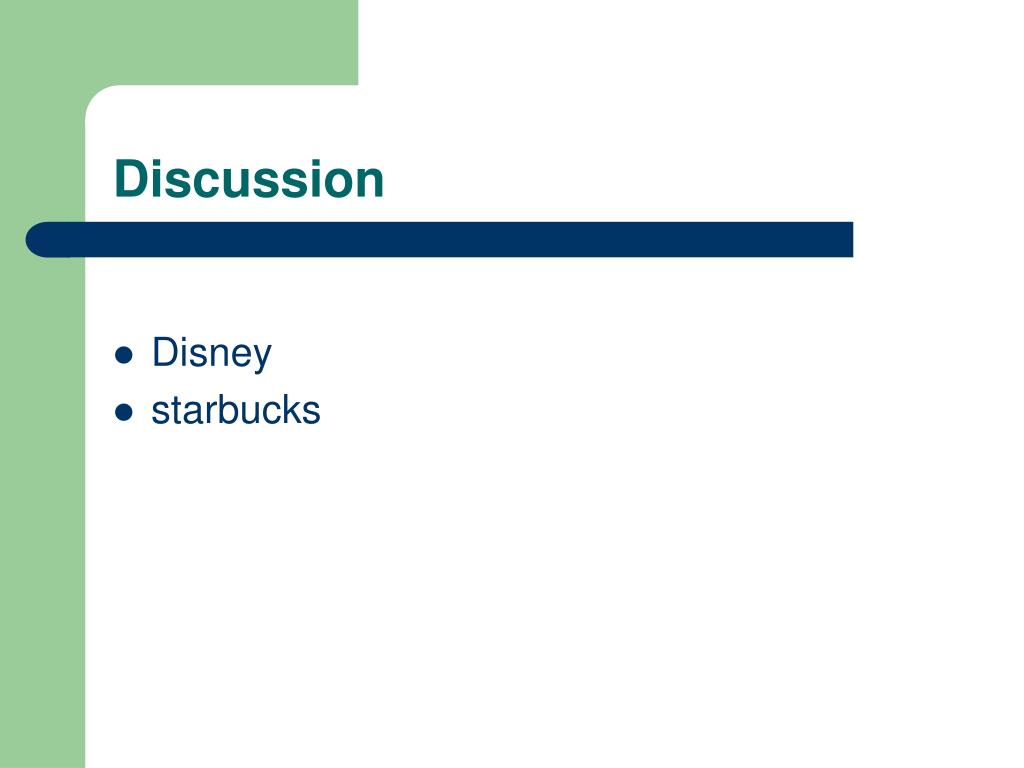 Discussion

- Disney
- starbucks